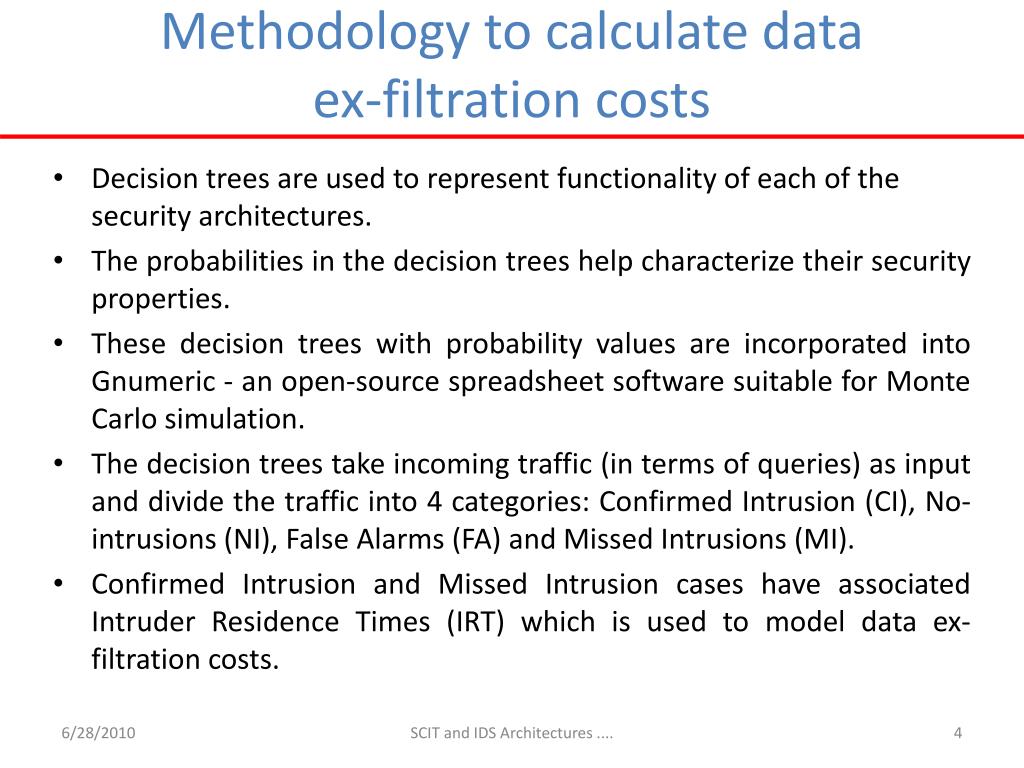 Methodology to calculate data ex-filtration costs

• Decision trees are used to represent functionality of each of the security architectures.
• The probabilities in the decision trees help characterize their security properties.
• These decision trees with probability values are incorporated into Gnumeric - an open-source spreadsheet software suitable for Monte Carlo simulation.
• The decision trees take incoming traffic (in terms of queries) as input and divide the traffic into 4 categories: Confirmed Intrusion (CI), No-intrusions (NI), False Alarms (FA) and Missed Intrusions (MI).
• Confirmed Intrusion and Missed Intrusion cases have associated Intruder Residence Times (IRT) which is used to model data ex-filtration costs.

6/28/2010 SCIT and IDS Architectures .... 4